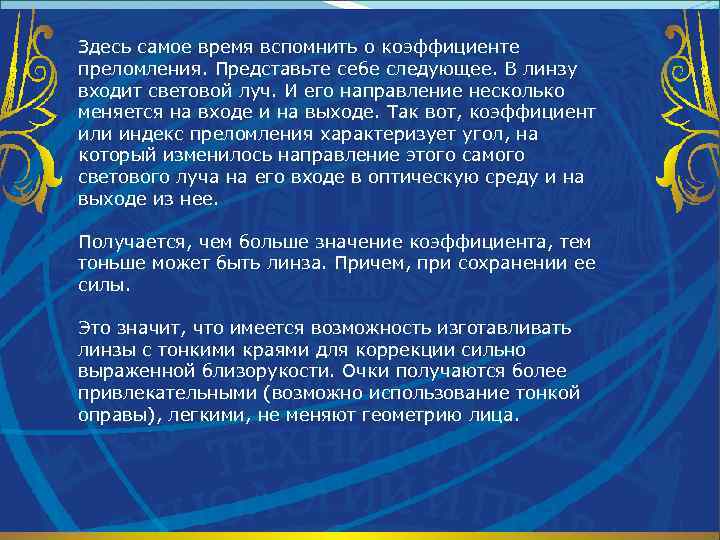 Здесь самое время вспомнить о коэффициенте преломления. Представьте себе следующее. В линзу входит световой луч. И его направление несколько меняется на входе и на выходе. Так вот, коэффициент или индекс преломления характеризует угол, на который изменилось направление этого самого светового луча на его входе в оптическую среду и на выходе из нее.

Получается, чем больше значение коэффициента, тем тоньше может быть линза. Причем, при сохранении ее силы.

Это значит, что имеется возможность изготавливать линзы с тонкими краями для коррекции сильно выраженной близорукости. Очки получаются более привлекательными (возможно использование тонкой оправы), легкими, не меняют геометрию лица.